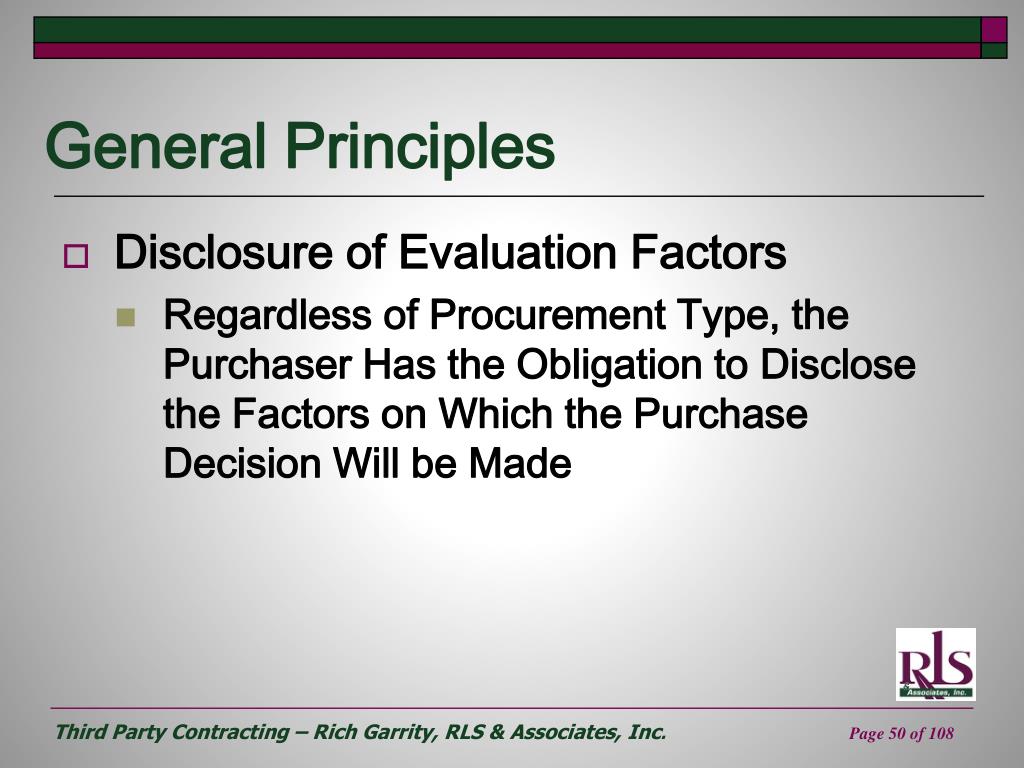 General Principles

Disclosure of Evaluation Factors

Regardless of Procurement Type, the Purchaser Has the Obligation to Disclose the Factors on Which the Purchase Decision Will be Made

RLS & Associates, Inc.

Third Party Contracting – Rich Garrity, RLS & Associates, Inc.

Page 50 of 108